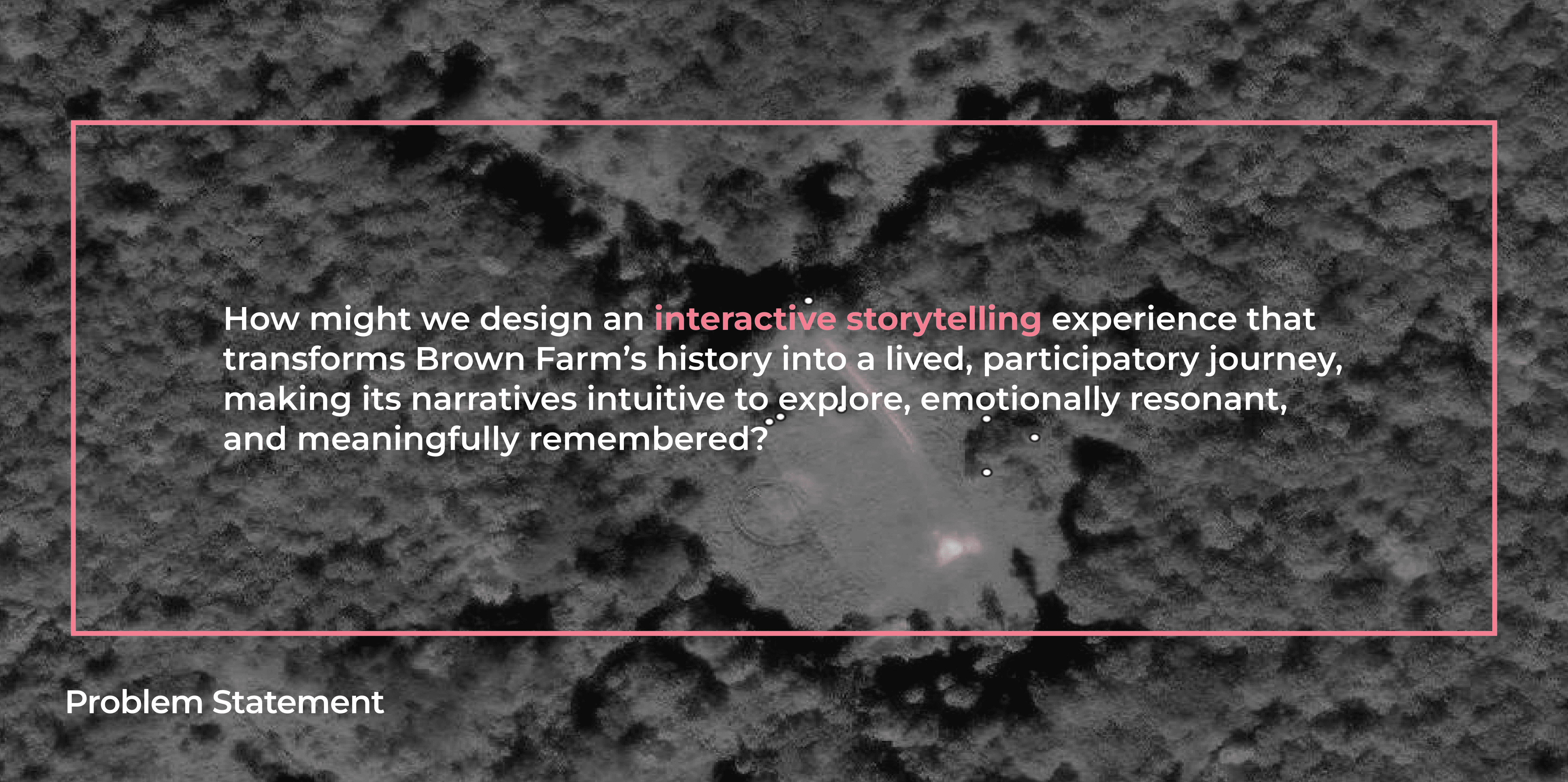 How might we design an interactive storytelling experience that transforms Brown Farm's history into a lived, participatory journey, making its narratives intuitive to explore, emotionally resonant, and meaningfully remembered?

Problem Statement